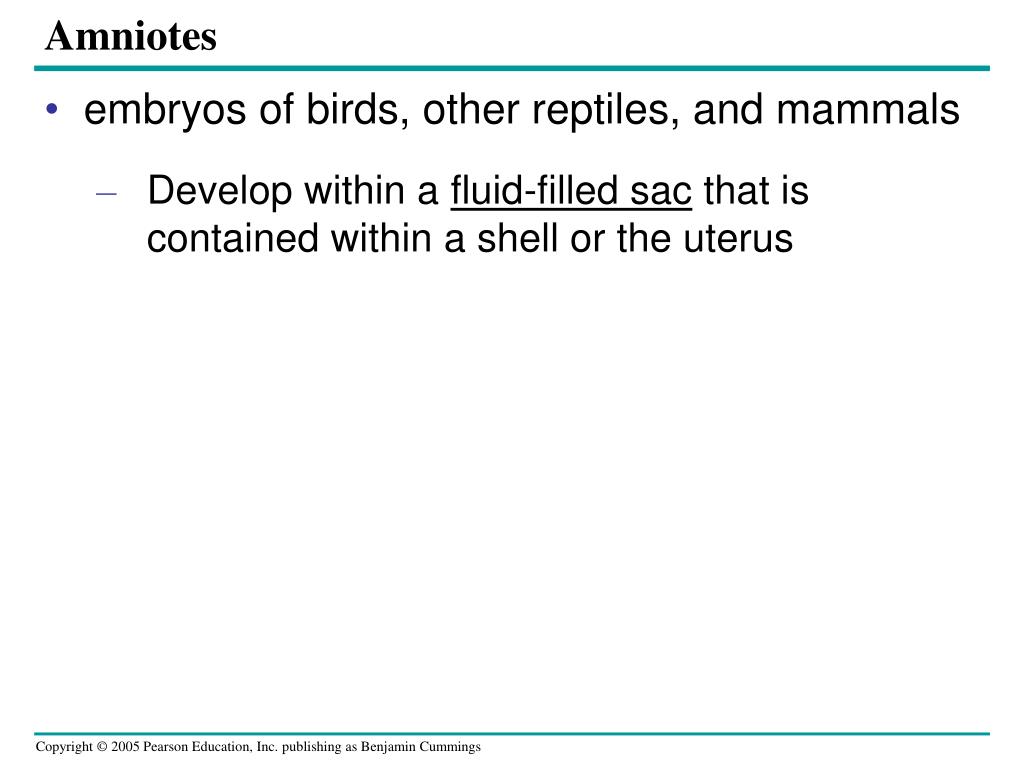 Amniotes

• embryos of birds, other reptiles, and mammals

– Develop within a fluid-filled sac that is contained within a shell or the uterus

Copyright © 2005 Pearson Education, Inc. publishing as Benjamin Cummings